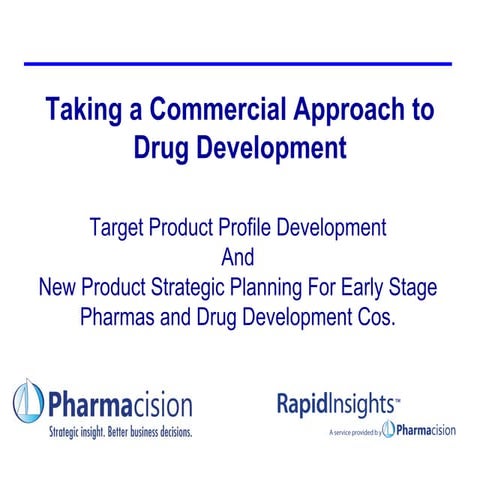 Taking a Commercial Approach to Drug Development

Target Product Profile Development
And
New Product Strategic Planning For Early Stage Pharmas and Drug Development Cos.

Pharmacision
Strategic insight. Better business decisions.

RapidInsights™
A service provided by Pharmacision